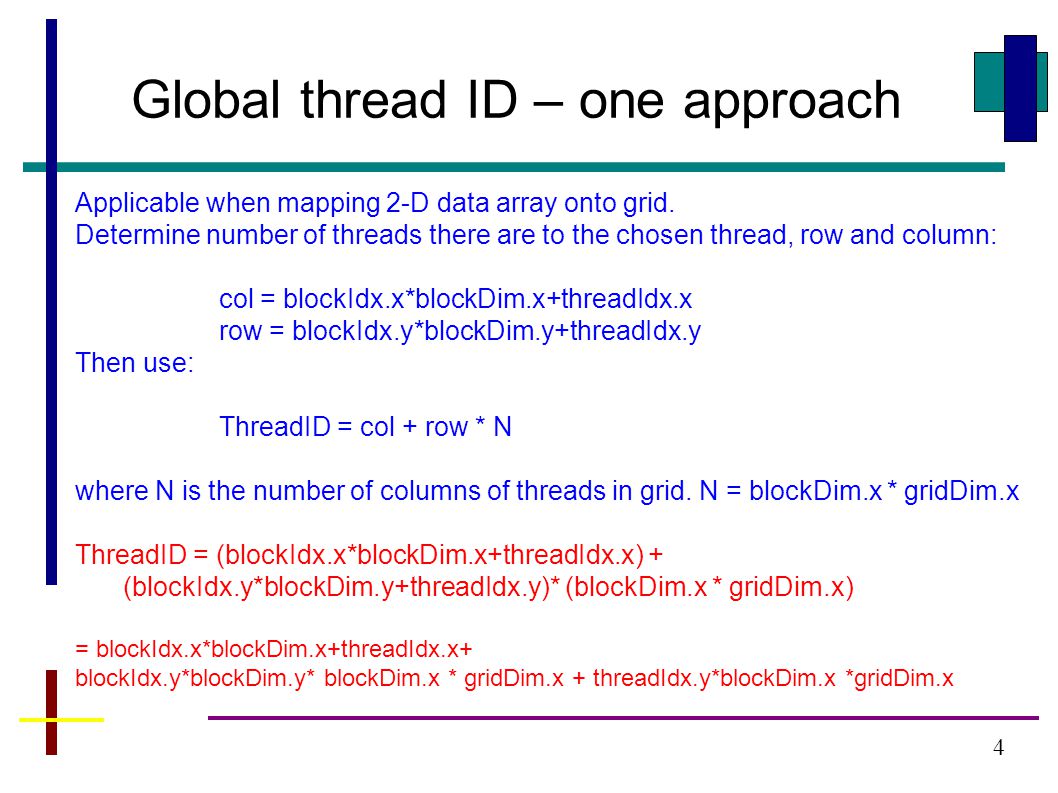 Global thread ID – one approach

Applicable when mapping 2-D data array onto grid.
Determine number of threads there are to the chosen thread, row and column:

col = blockIdx.x*blockDim.x+threadIdx.x
row = blockIdx.y*blockDim.y+threadIdx.y

Then use:

ThreadID = col + row * N

where N is the number of columns of threads in grid. N = blockDim.x * gridDim.x

ThreadID = (blockIdx.x*blockDim.x+threadIdx.x) + (blockIdx.y*blockDim.y+threadIdx.y)* (blockDim.x * gridDim.x)

= blockIdx.x*blockDim.x+threadIdx.x+
blockIdx.y*blockDim.y* blockDim.x * gridDim.x + threadIdx.y*blockDim.x *gridDim.x

4